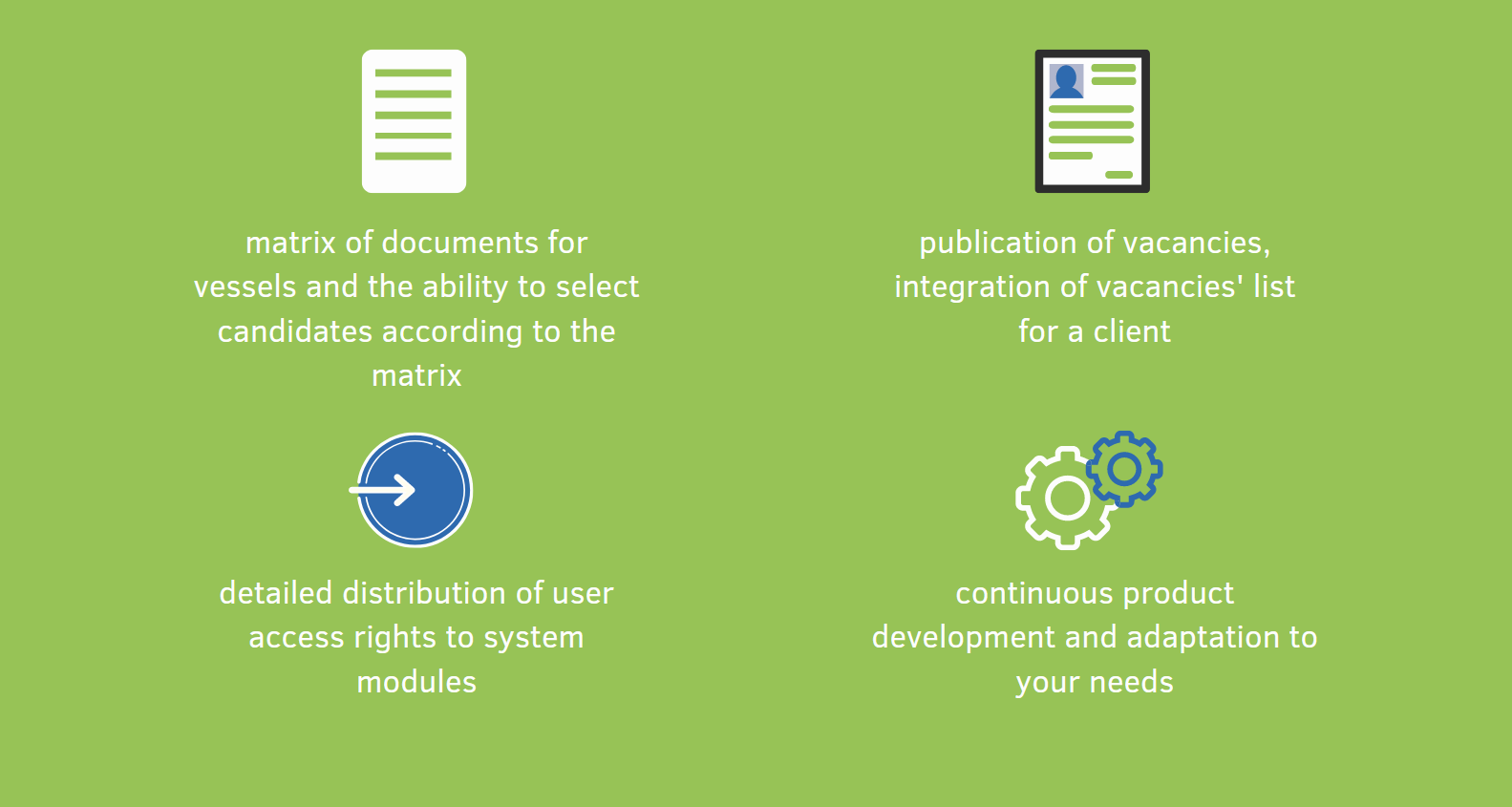 matrix of documents for vessels and the ability to select candidates according to the matrix

publication of vacancies, integration of vacancies' list for a client

detailed distribution of user access rights to system modules

continuous product development and adaptation to your needs